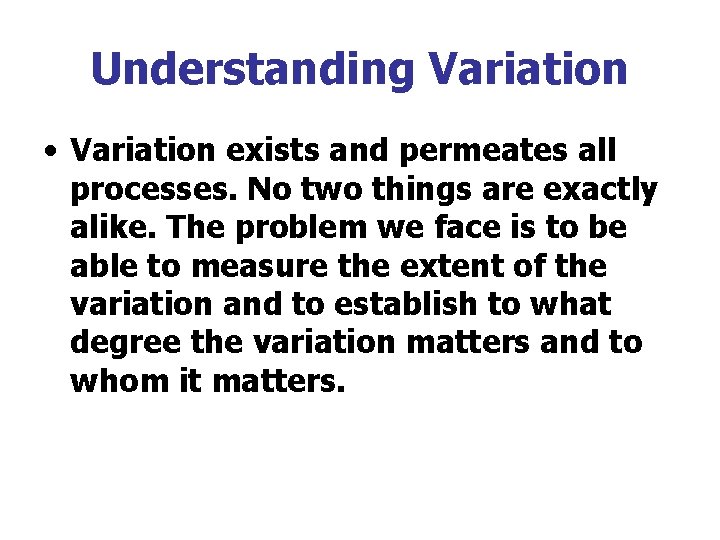 Understanding Variation

• Variation exists and permeates all processes. No two things are exactly alike. The problem we face is to be able to measure the extent of the variation and to establish to what degree the variation matters and to whom it matters.